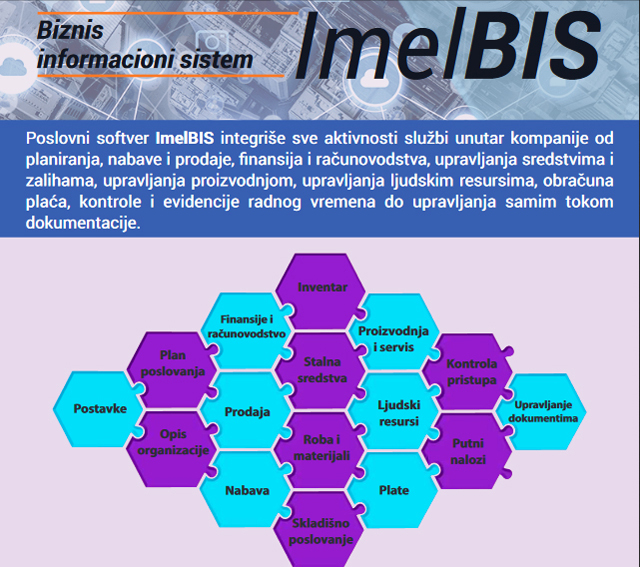 Biznis informacioni sistem

ImelBIS

Poslovni softver ImelBIS integriše sve aktivnosti službi unutar kompanije od planiranja, nabave i prodaje, finansija i računovodstva, upravljanja sredstvima i zalihama, upravljanja proizvodnjom, upravljanja ljudskim resursima, obračuna plaća, kontrole i evidencije radnog vremena do upravljanja samim tokom dokumentacije.

Inventar

Finansije i računovodstvo

Proizvodnja i servis

Plan poslovanja

Stalna sredstva

Kontrola pristupa

Postavke

Prodaja

Ljudski resursi

Upravljanje dokumentima

Opis organizacije

Roba i materijali

Putni nalozi

Nabava

Plate

Skladišno poslovanje